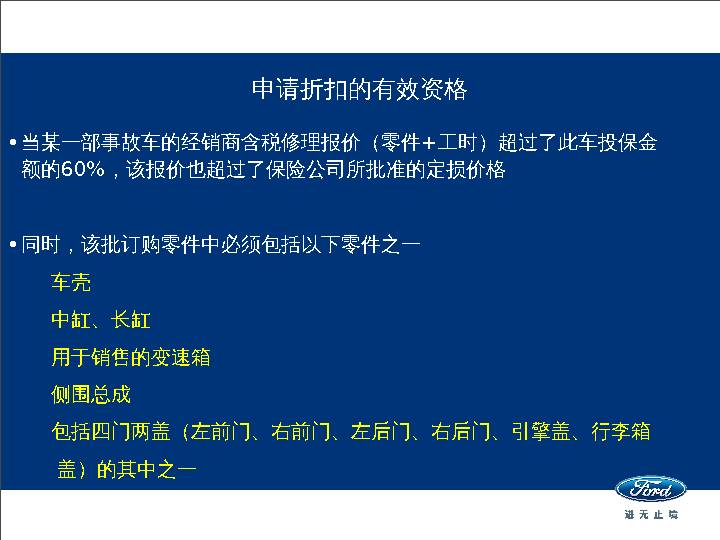 申请折扣的有效资格

• 当某一部事故车的经销商含税修理报价（零件+工时）超过了此车投保金额的60%，该报价也超过了保险公司所批准的定损价格

• 同时，该批订购零件中必须包括以下零件之一

车壳

中缸、长缸

用于销售的变速箱

侧围总成

包括四门两盖（左前门、右前门、左后门、右后门、引擎盖、行李箱盖）的其中之一

Ford

进无止境